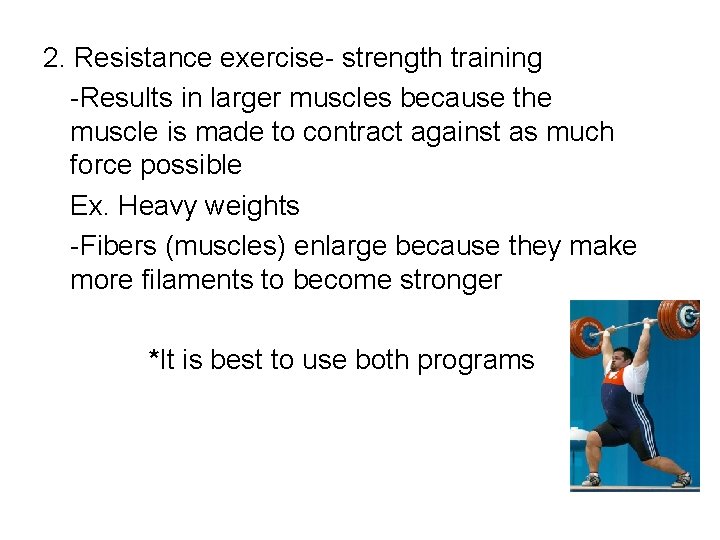 2. Resistance exercise- strength training

-Results in larger muscles because the muscle is made to contract against as much force possible

Ex. Heavy weights

-Fibers (muscles) enlarge because they make more filaments to become stronger

*It is best to use both programs